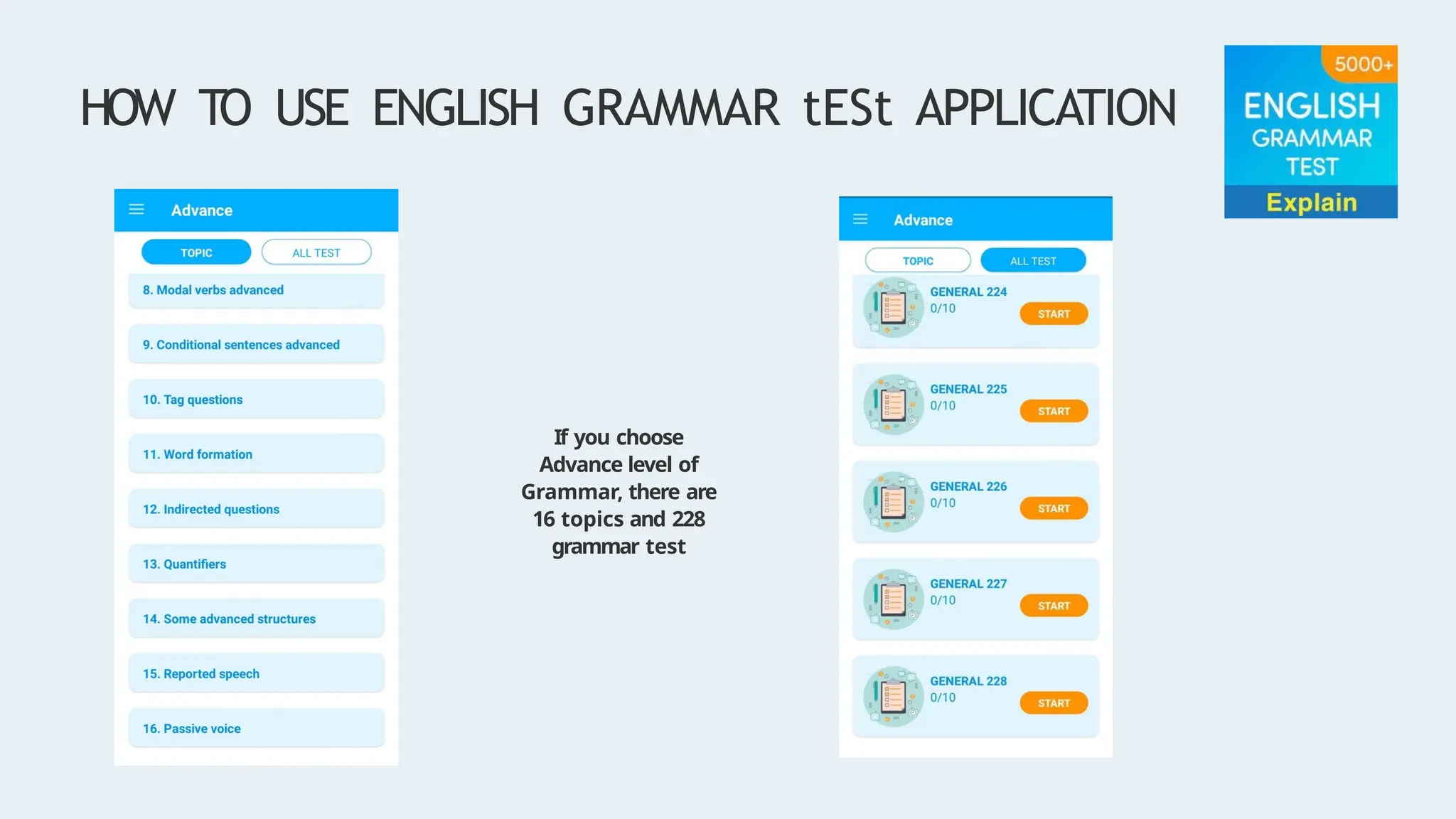 HOW TO USE ENGLISH GRAMMAR tESt APPLICATION

5000+
ENGLISH
GRAMMAR
TEST
Explain

Advance

TOPIC
ALL TEST

8. Modal verbs advanced

9. Conditional sentences advanced

10. Tag questions

11. Word formation

12. Indirected questions

13. Quantifiers

14. Some advanced structures

15. Reported speech

16. Passive voice

If you choose Advance level of Grammar, there are 16 topics and 228 grammar test

Advance

TOPIC
ALL TEST

GENERAL 224
0/10
START

GENERAL 225
0/10
START

GENERAL 226
0/10
START

GENERAL 227
0/10
START

GENERAL 228
0/10
START